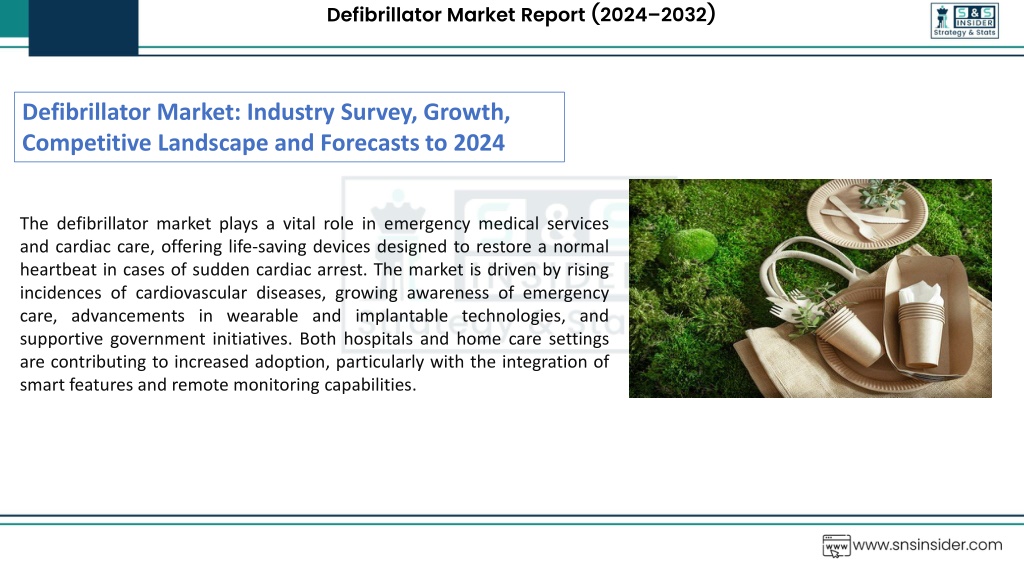 Defibrillator Market Report (2024–2032)

S&S INSIDER
Strategy & Stats

Defibrillator Market: Industry Survey, Growth, Competitive Landscape and Forecasts to 2024

The defibrillator market plays a vital role in emergency medical services and cardiac care, offering life-saving devices designed to restore a normal heartbeat in cases of sudden cardiac arrest. The market is driven by rising incidences of cardiovascular diseases, growing awareness of emergency care, advancements in wearable and implantable technologies, and supportive government initiatives. Both hospitals and home care settings are contributing to increased adoption, particularly with the integration of smart features and remote monitoring capabilities.

www.snsinsider.com